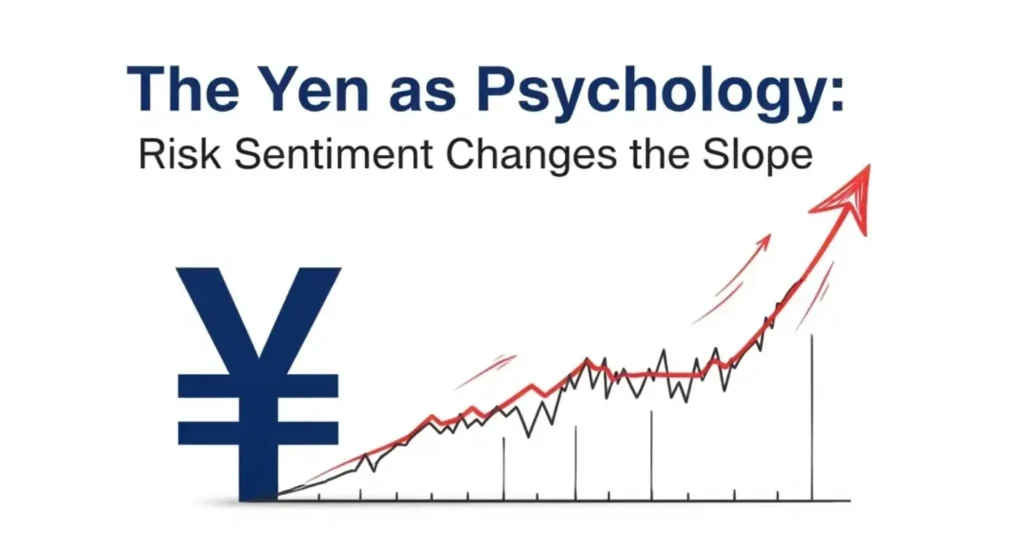 The Yen as Psychology:
Risk Sentiment Changes the Slope

¥